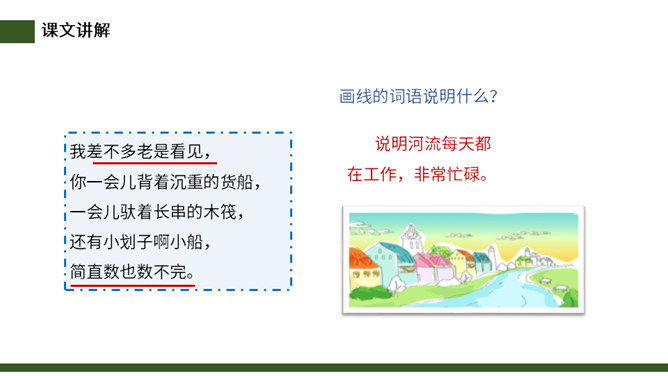 课文讲解

我差不多老是看见，
你一会儿背着沉重的货船，
一会儿驮着长串的木筏，
还有小划子啊小船，
简直数也数不完。

画线的词语说明什么？

说明河流每天都在工作，非常忙碌。